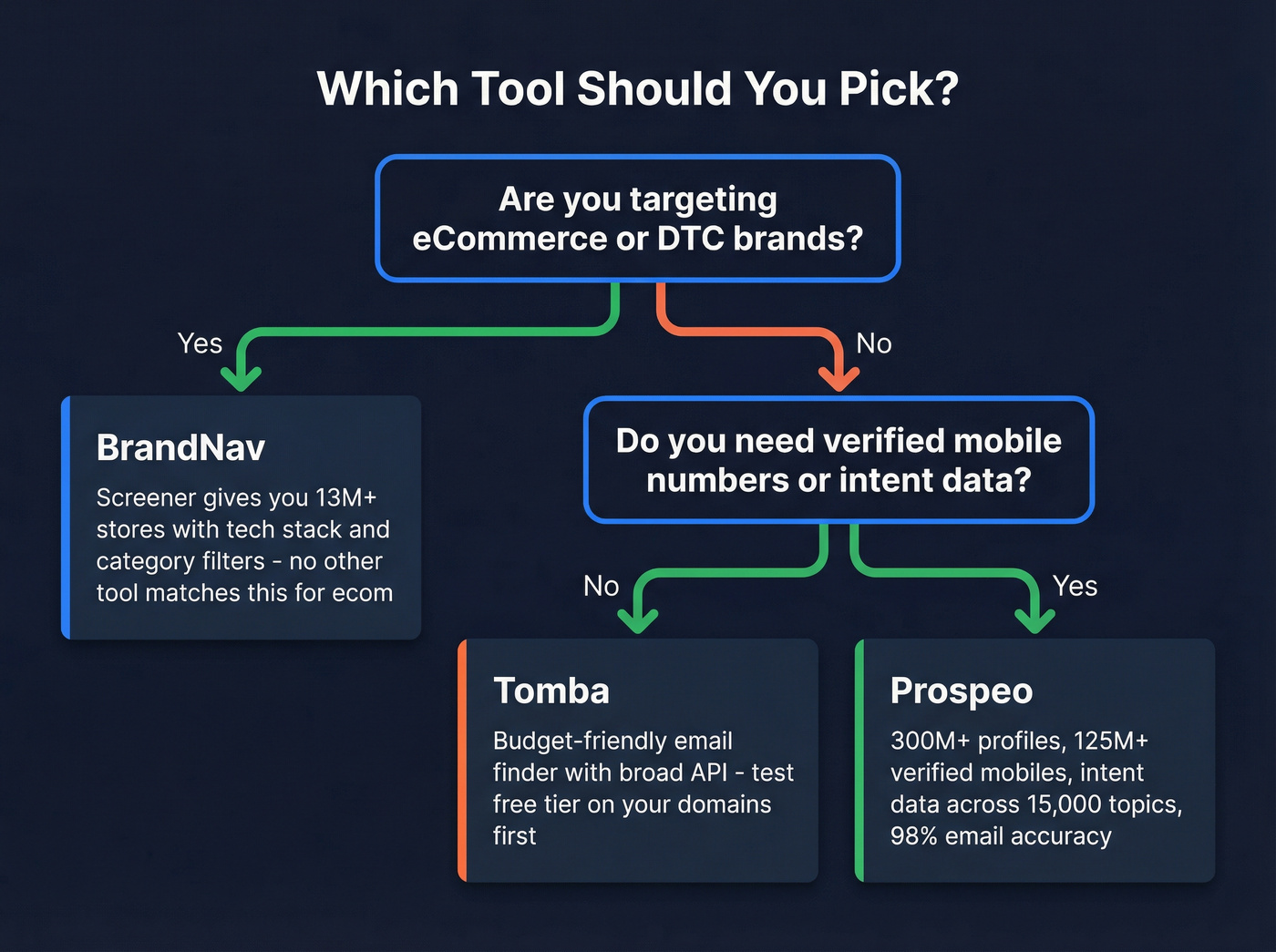 Which Tool Should You Pick?

Are you targeting eCommerce or DTC brands?

Yes

No

BrandNav

Screener gives you 13M+ stores with tech stack and category filters - no other tool matches this for ecom

Do you need verified mobile numbers or intent data?

No

Yes

Tomba

Budget-friendly email finder with broad API - test free tier on your domains first

Prospeo

300M+ profiles, 125M+ verified mobiles, intent data across 15,000 topics, 98% email accuracy